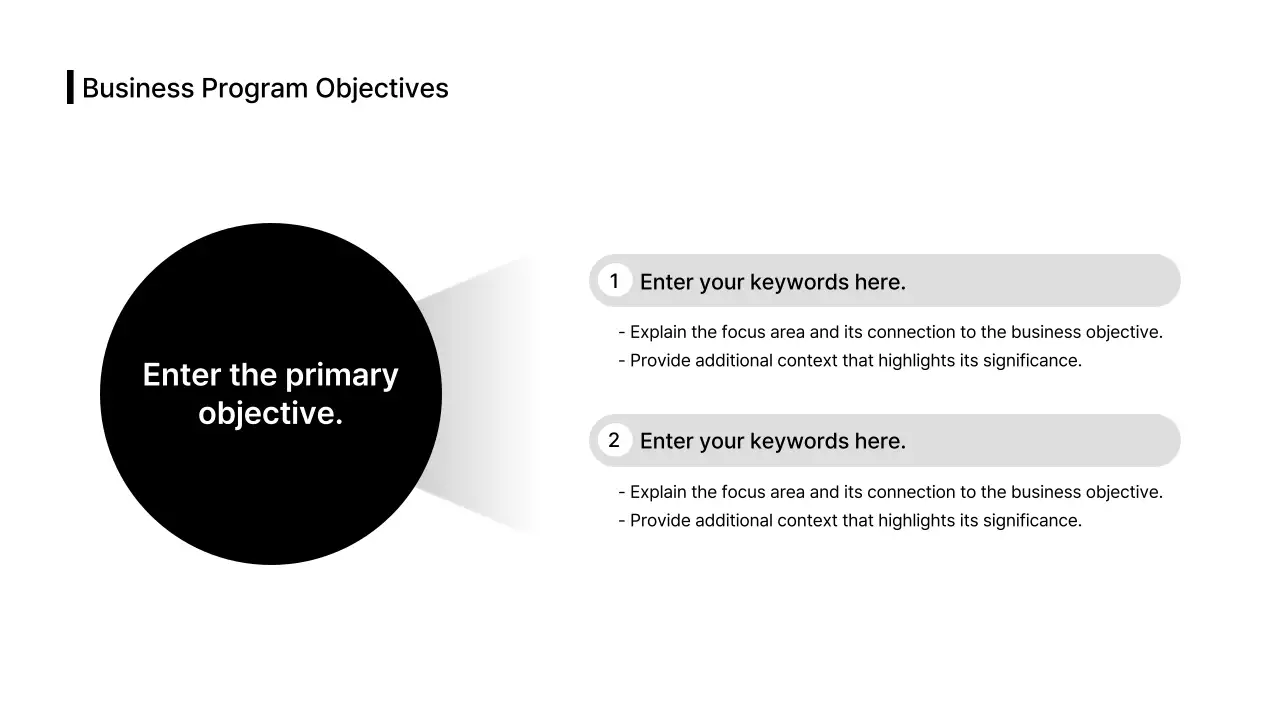 Business Program Objectives

Enter the primary objective.

1 Enter your keywords here.

- Explain the focus area and its connection to the business objective.
- Provide additional context that highlights its significance.

2 Enter your keywords here.

- Explain the focus area and its connection to the business objective.
- Provide additional context that highlights its significance.